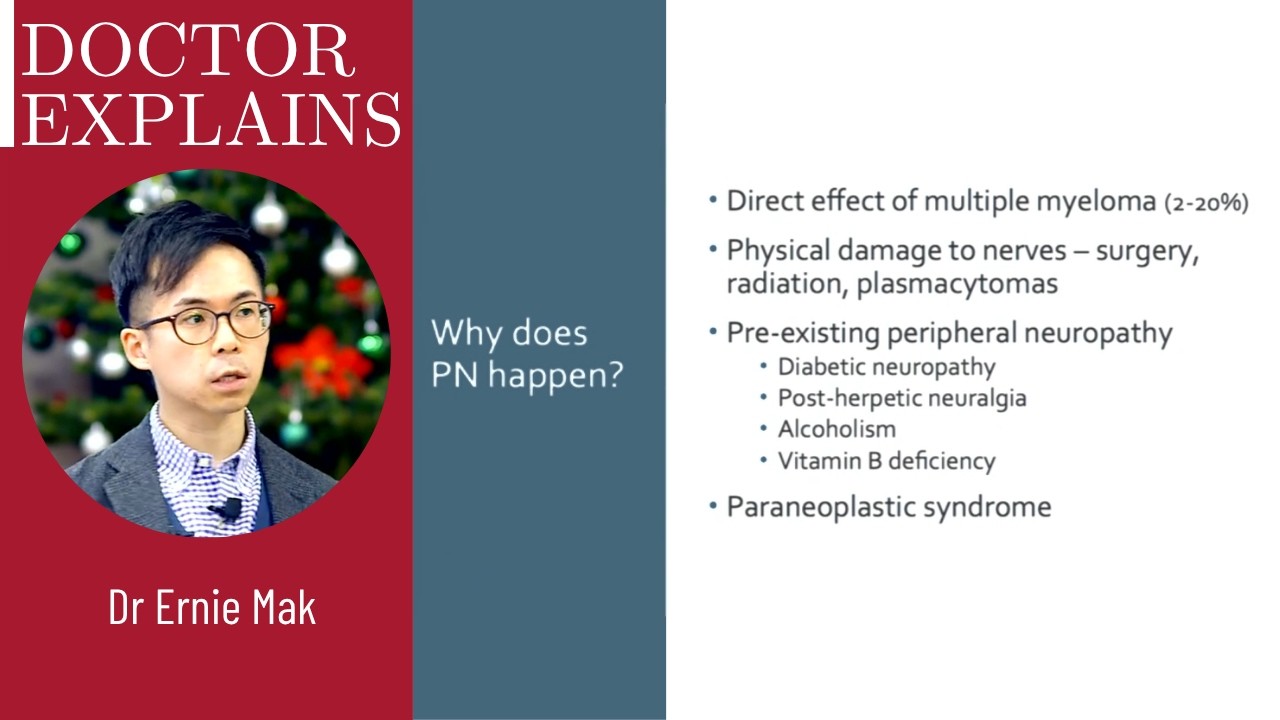 DOCTOR EXPLAINS

Dr Ernie Mak

Why does PN happen?

• Direct effect of multiple myeloma (2-20%)
• Physical damage to nerves – surgery, radiation, plasmacytomas
• Pre-existing peripheral neuropathy
  • Diabetic neuropathy
  • Post-herpetic neuralgia
  • Alcoholism
  • Vitamin B deficiency
• Paraneoplastic syndrome